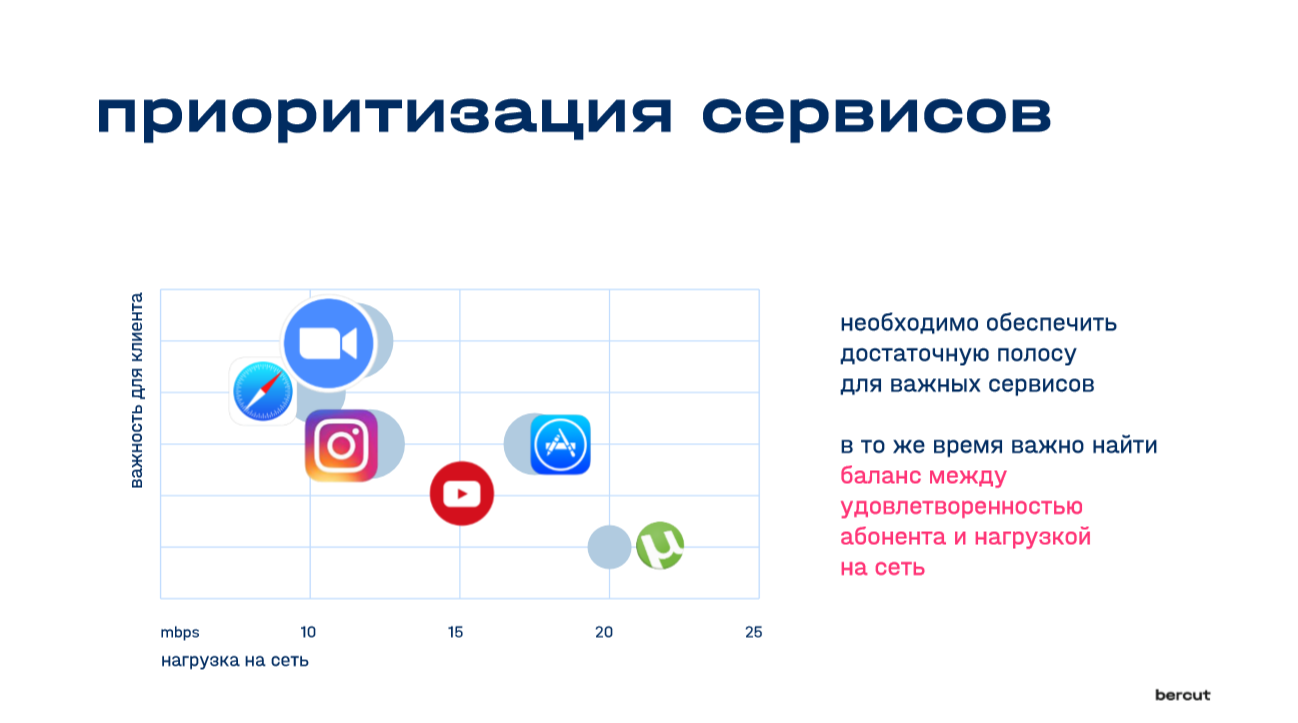 приоритизация сервисов

важность для клиента

mbps 10 15 20 25

нагрузка на сеть

необходимо обеспечить достаточную полосу для важных сервисов

в то же время важно найти баланс между удовлетворенностью абонента и нагрузкой на сеть

bercut